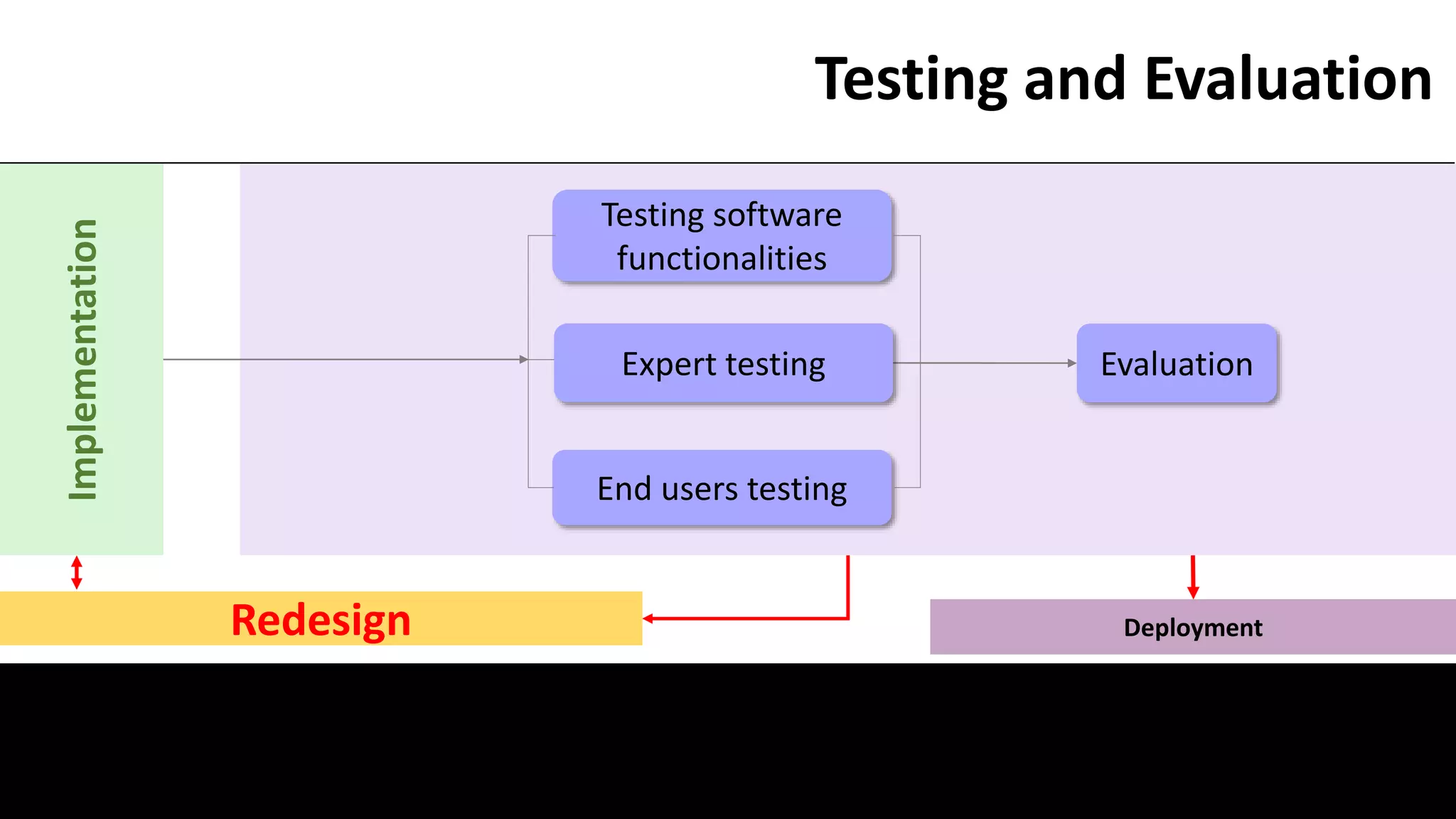 Testing and Evaluation

Implementation

Testing software functionalities

Expert testing

End users testing

Evaluation

Redesign

Deployment